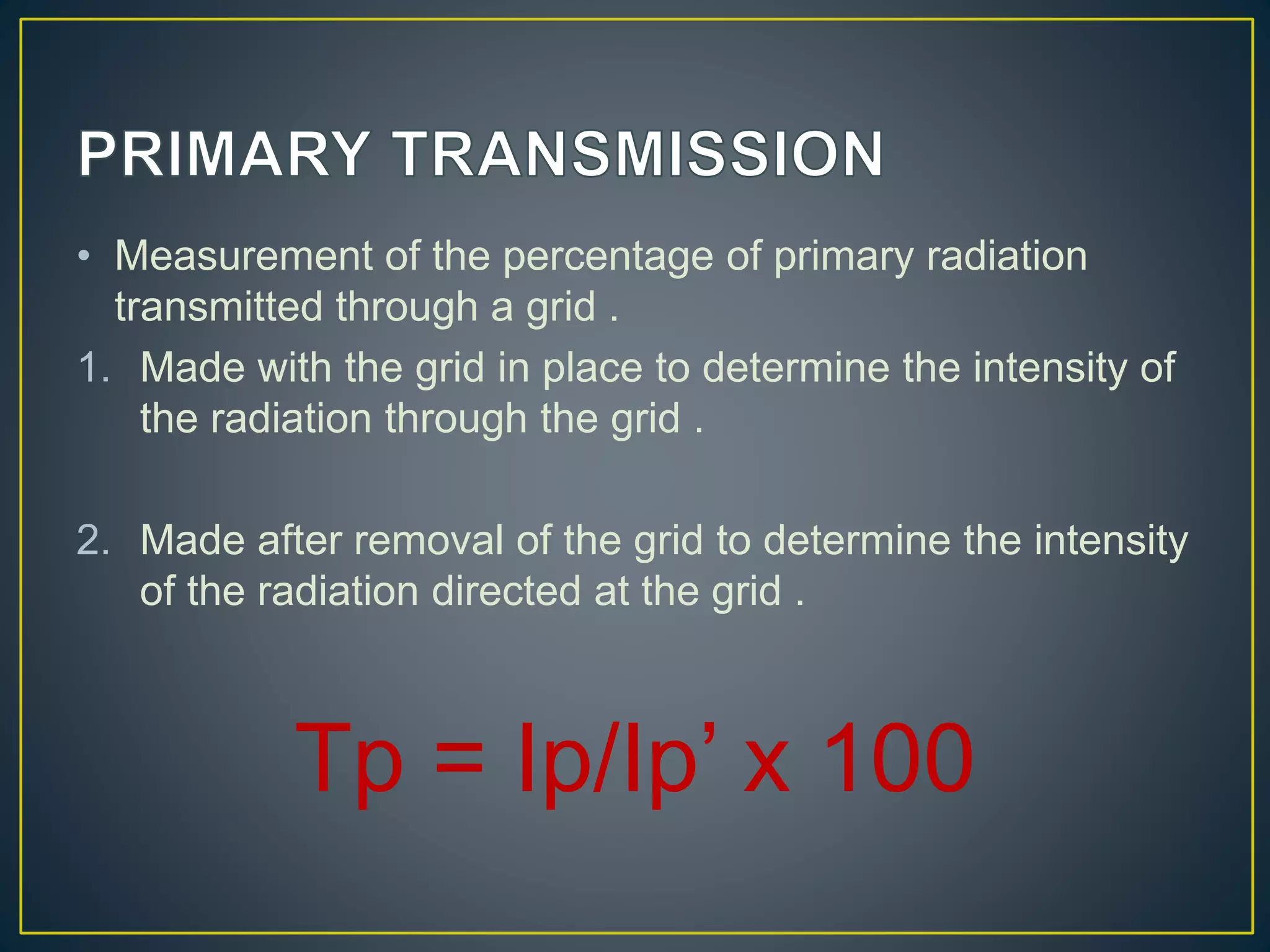 PRIMARY TRANSMISSION

• Measurement of the percentage of primary radiation transmitted through a grid .

1. Made with the grid in place to determine the intensity of the radiation through the grid .

2. Made after removal of the grid to determine the intensity of the radiation directed at the grid .

Tp = Ip/Ip’ x 100